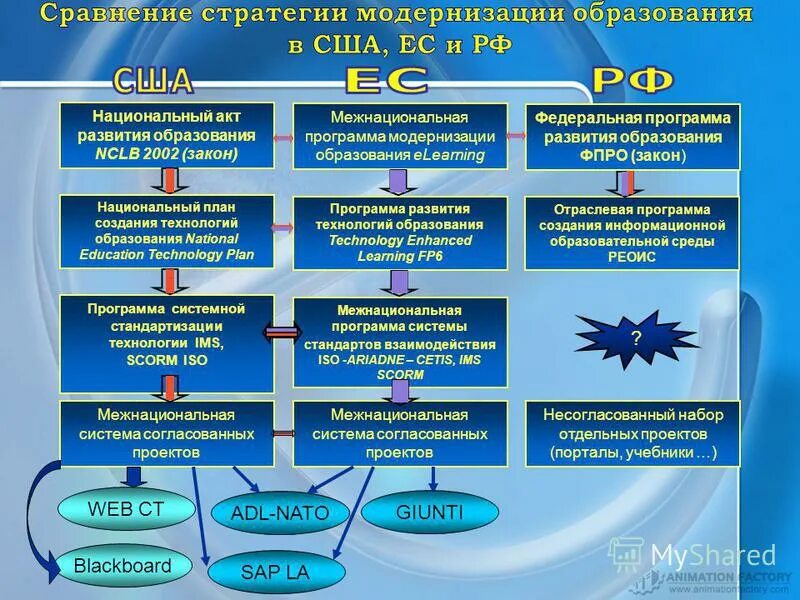 Сравнение стратегии модернизации образования в США, ЕС и РФ

США

ЕС

РФ

Национальный акт развития образования NCLB 2002 (закон)

Межнациональная программа модернизации образования eLearning

Федеральная программа развития образования ФПРО (закон)

Национальный план создания технологий образования National Education Technology Plan

Программа развития технологий образования Technology Enhanced Learning FP6

Отраслевая программа создания информационной образовательной среды РЕОИС

Программа системной стандартизации технологии IMS, SCORM ISO

Межнациональная программа системы стандартов взаимодействия ISO -ARIADNE – CETIS, IMS SCORM

?

Межнациональная система согласованных проектов

Межнациональная система согласованных проектов

Несогласованный набор отдельных проектов (порталы, учебники …)

WEB CT

ADL-NATO

GIUNTI

Blackboard

SAP LA

MyShared

ANIMATION FACTORY
www.animationfactory.com